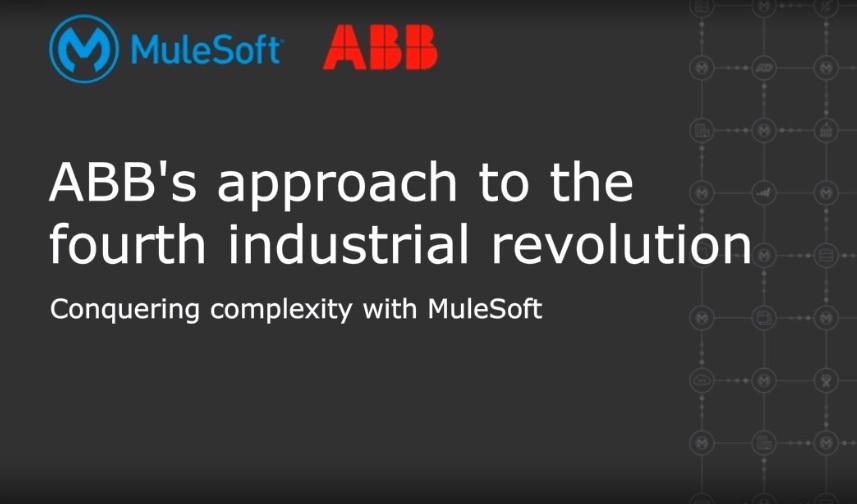 MuleSoft ABB

ABB's approach to the fourth industrial revolution

Conquering complexity with MuleSoft